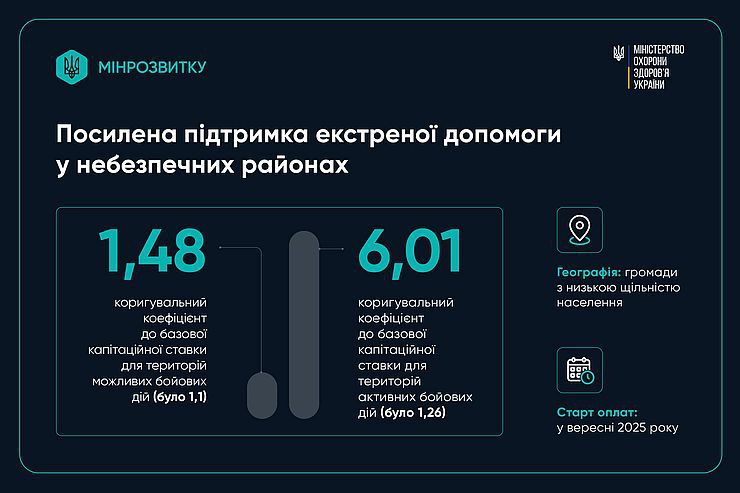 МІНРОЗВИТКУ

МІНІСТЕРСТВО ОХОРОНИ ЗДОРОВ'Я УКРАЇНИ

Посилена підтримка екстреної допомоги у небезпечних районах

1,48

коригувальний коефіцієнт до базової капітаційної ставки для територій можливих бойових дій (було 1,1)

6,01

коригувальний коефіцієнт до базової капітаційної ставки для територій активних бойових дій (було 1,26)

Географія: громади з низькою щільністю населення

Старт оплат: у вересні 2025 року